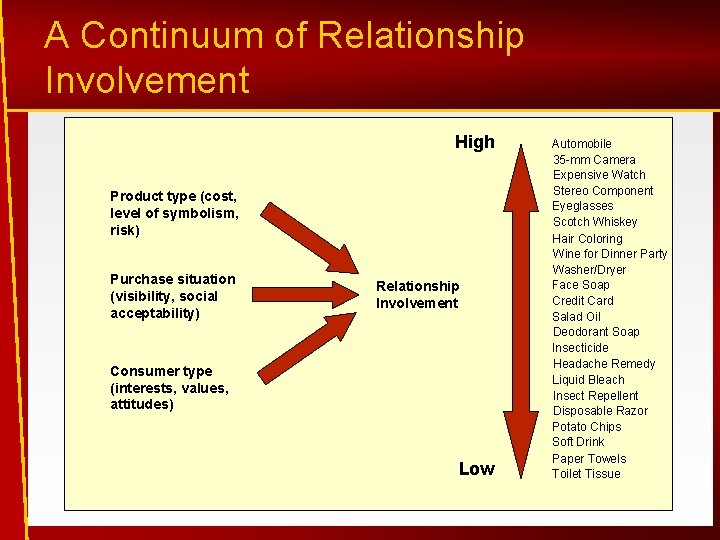 A Continuum of Relationship Involvement

Product type (cost, level of symbolism, risk)

Purchase situation (visibility, social acceptability)

Consumer type (interests, values, attitudes)

Relationship Involvement

High

Low

Automobile
35-mm Camera
Expensive Watch
Stereo Component
Eyeglasses
Scotch Whiskey
Hair Coloring
Wine for Dinner Party
Washer/Dryer
Face Soap
Credit Card
Salad Oil
Deodorant Soap
Insecticide
Headache Remedy
Liquid Bleach
Insect Repellent
Disposable Razor
Potato Chips
Soft Drink
Paper Towels
Toilet Tissue